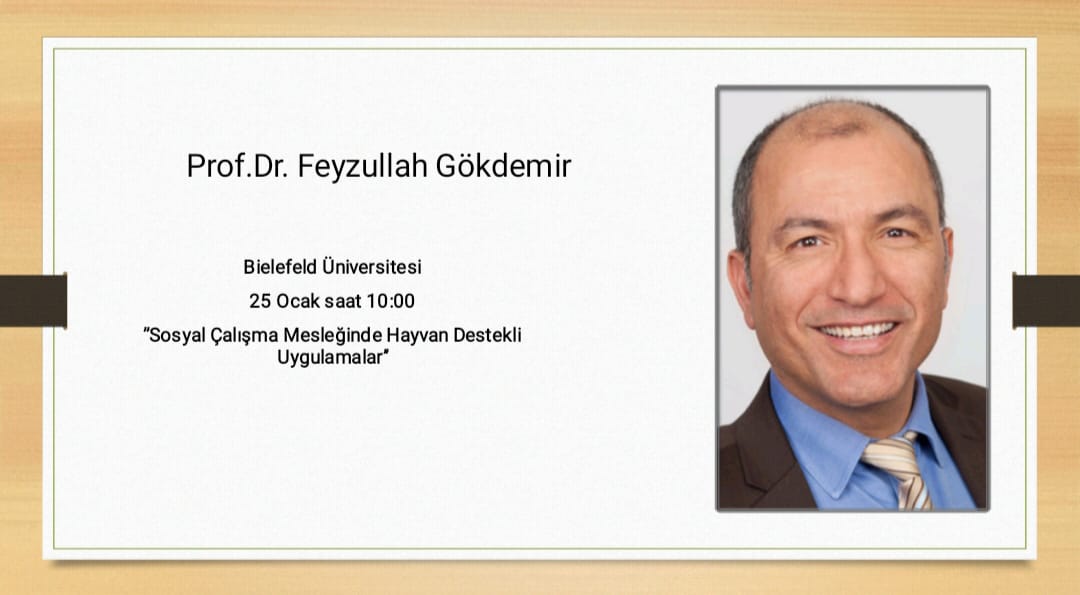 Prof.Dr. Feyzullah Gökdemir

Bielefeld Üniversitesi

25 Ocak saat 10:00

"Sosyal Çalışma Mesleğinde Hayvan Destekli Uygulamalar"